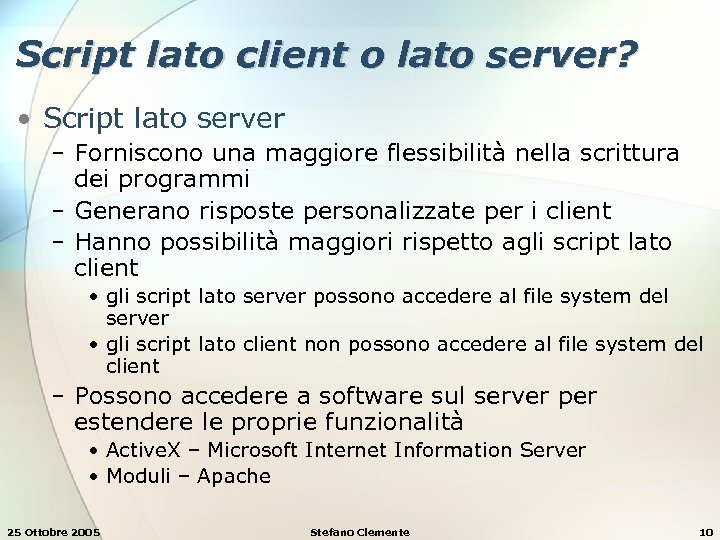 Script lato client o lato server?

• Script lato server
– Forniscono una maggiore flessibilità nella scrittura dei programmi
– Generano risposte personalizzate per i client
– Hanno possibilità maggiori rispetto agli script lato client
• gli script lato server possono accedere al file system del server
• gli script lato client non possono accedere al file system del client
– Possono accedere a software sul server per estendere le proprie funzionalità
• ActiveX – Microsoft Internet Information Server
• Moduli – Apache

25 Ottobre 2005 Stefano Clemente 10